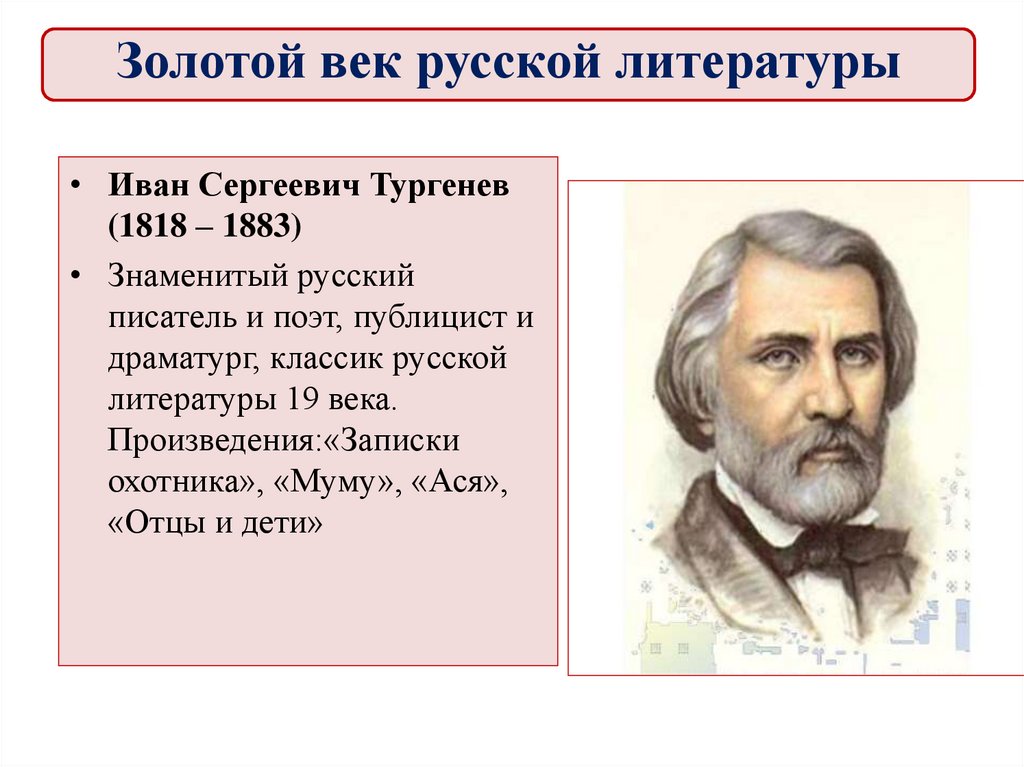 Золотой век русской литературы

• Иван Сергеевич Тургенев (1818 – 1883)

• Знаменитый русский писатель и поэт, публицист и драматург, классик русской литературы 19 века. Произведения:«Записки охотника», «Муму», «Ася», «Отцы и дети»